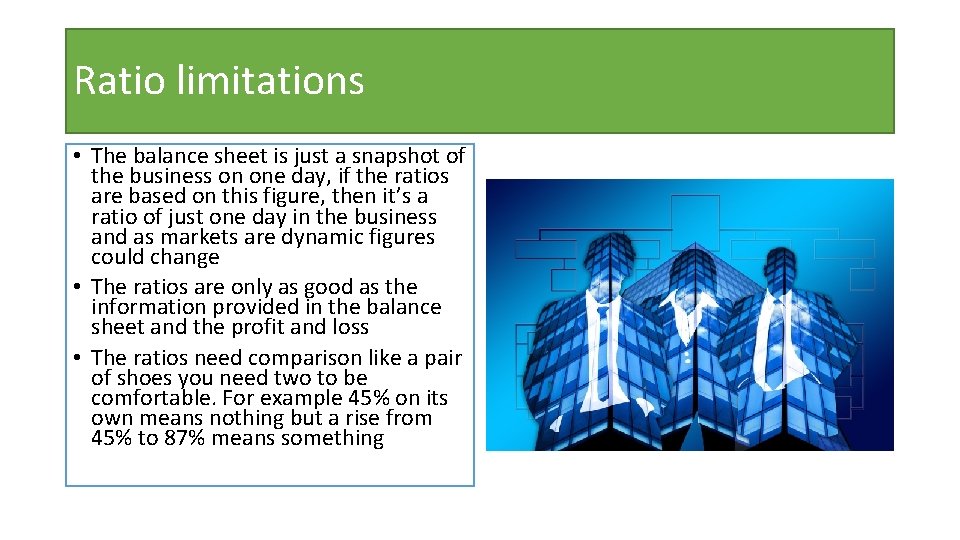 Ratio limitations

• The balance sheet is just a snapshot of the business on one day, if the ratios are based on this figure, then it's a ratio of just one day in the business and as markets are dynamic figures could change
• The ratios are only as good as the information provided in the balance sheet and the profit and loss
• The ratios need comparison like a pair of shoes you need two to be comfortable. For example 45% on its own means nothing but a rise from 45% to 87% means something